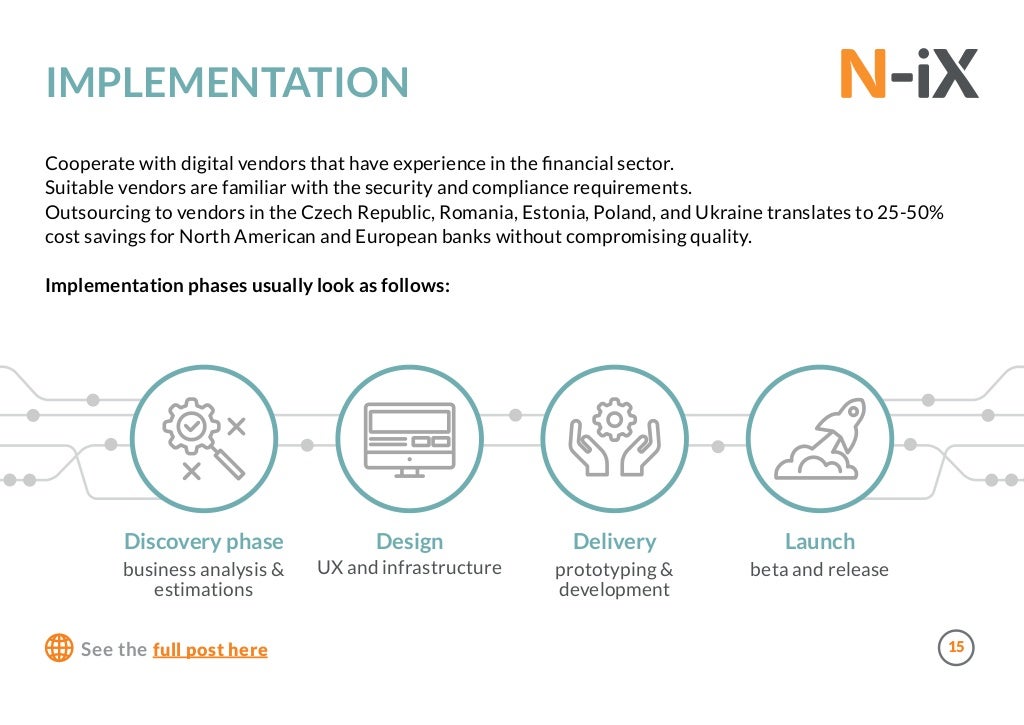 IMPLEMENTATION

N-iX

Cooperate with digital vendors that have experience in the financial sector.
Suitable vendors are familiar with the security and compliance requirements.
Outsourcing to vendors in the Czech Republic, Romania, Estonia, Poland, and Ukraine translates to 25-50% cost savings for North American and European banks without compromising quality.

Implementation phases usually look as follows:

Discovery phase
business analysis & estimations

Design
UX and infrastructure

Delivery
prototyping & development

Launch
beta and release

See the full post here

15